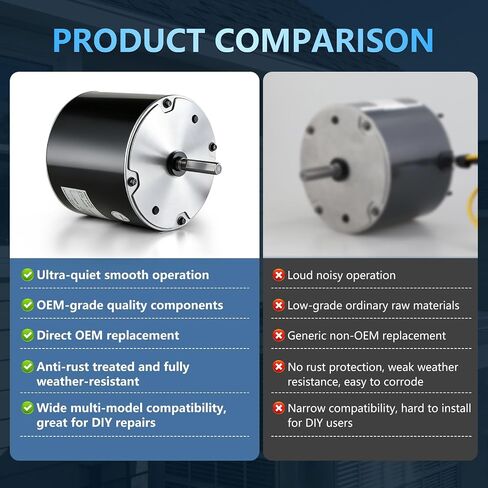 PRODUCT COMPARISON

Ultra-quiet smooth operation

OEM-grade quality components

Direct OEM replacement

Anti-rust treated and fully weather-resistant

Wide multi-model compatibility, great for DIY repairs

Loud noisy operation

Low-grade ordinary raw materials

Generic non-OEM replacement

No rust protection, weak weather resistance, easy to corrode

Narrow compatibility, hard to install for DIY users